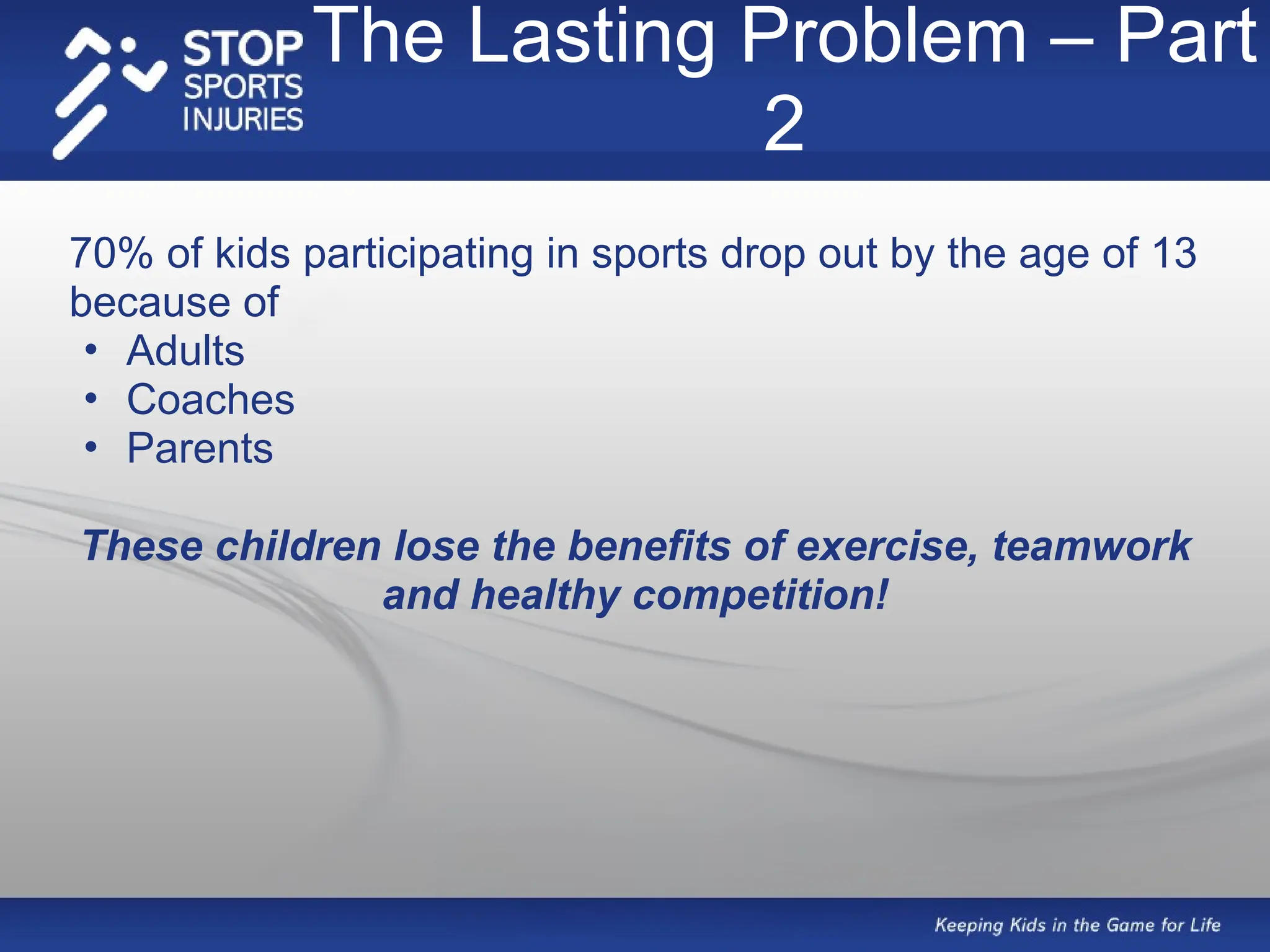 STOP
SPORTS
INJURIES

The Lasting Problem – Part 2

70% of kids participating in sports drop out by the age of 13 because of
• Adults
• Coaches
• Parents

These children lose the benefits of exercise, teamwork and healthy competition!

Keeping Kids in the Game for Life